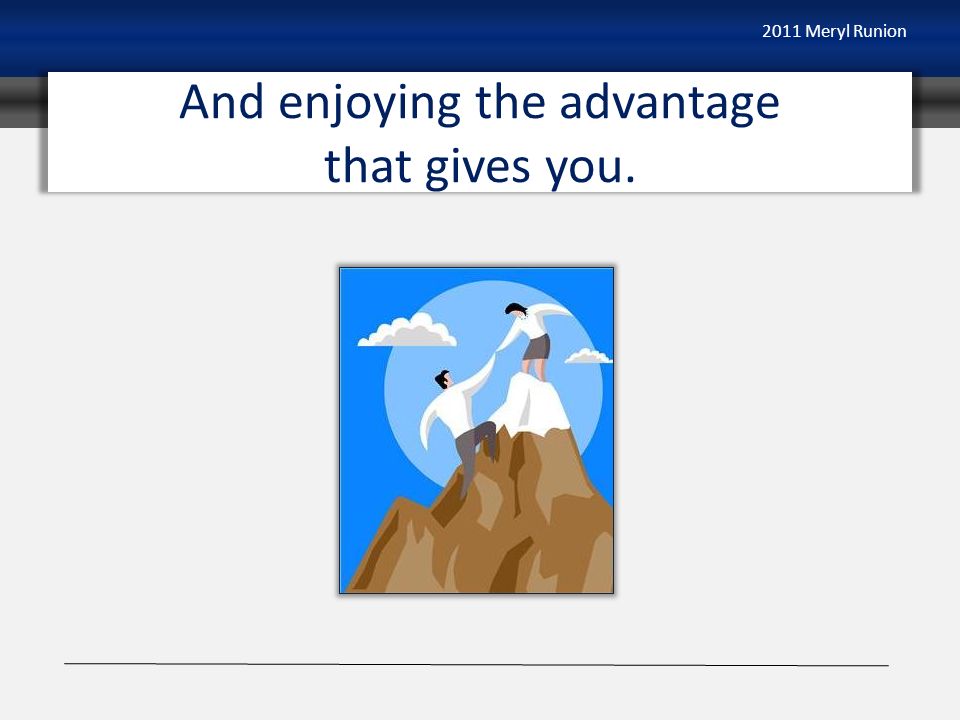 2011 Meryl Runion

And enjoying the advantage that gives you.